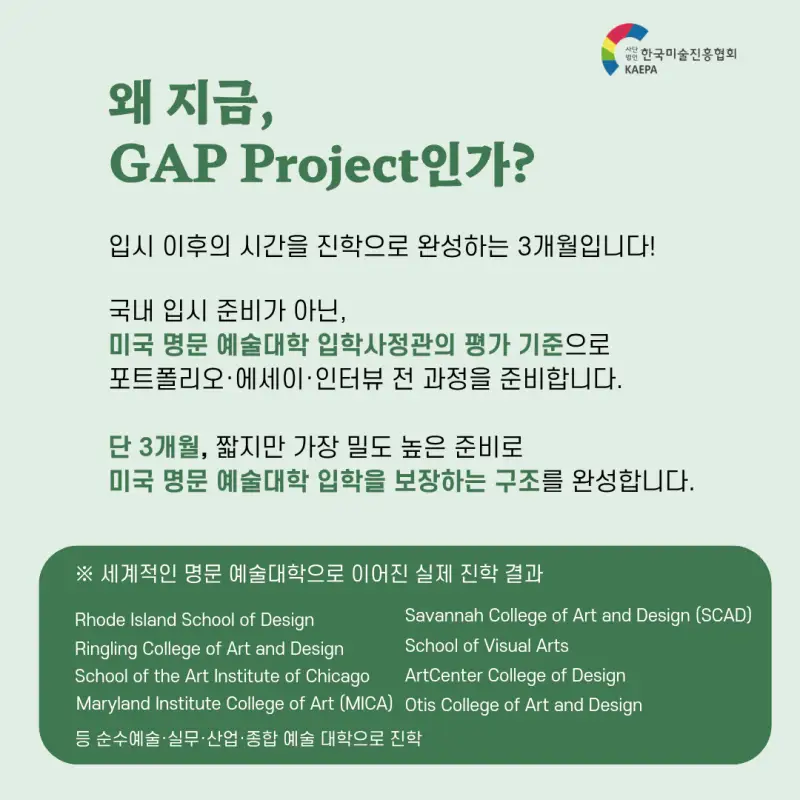 사단법인 한국미술진흥협회
KAEPA

왜 지금,
GAP Project인가?

입시 이후의 시간을 진학으로 완성하는 3개월입니다!

국내 입시 준비가 아닌,
미국 명문 예술대학 입학사정관의 평가 기준으로
포트폴리오·에세이·인터뷰 전 과정을 준비합니다.

단 3개월, 짧지만 가장 밀도 높은 준비로
미국 명문 예술대학 입학을 보장하는 구조를 완성합니다.

※ 세계적인 명문 예술대학으로 이어진 실제 진학 결과

Rhode Island School of Design
Ringling College of Art and Design
School of the Art Institute of Chicago
Maryland Institute College of Art (MICA)

Savannah College of Art and Design (SCAD)
School of Visual Arts
ArtCenter College of Design
Otis College of Art and Design

등 순수예술·실무·산업·종합 예술 대학으로 진학